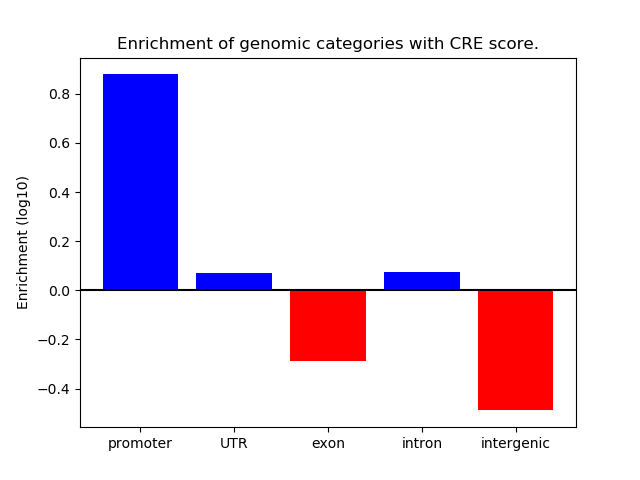 Enrichment of genomic categories with CRE score.

Enrichment (log10)

0.8
0.6
0.4
0.2
0.0
−0.2
−0.4

promoter
UTR
exon
intron
intergenic